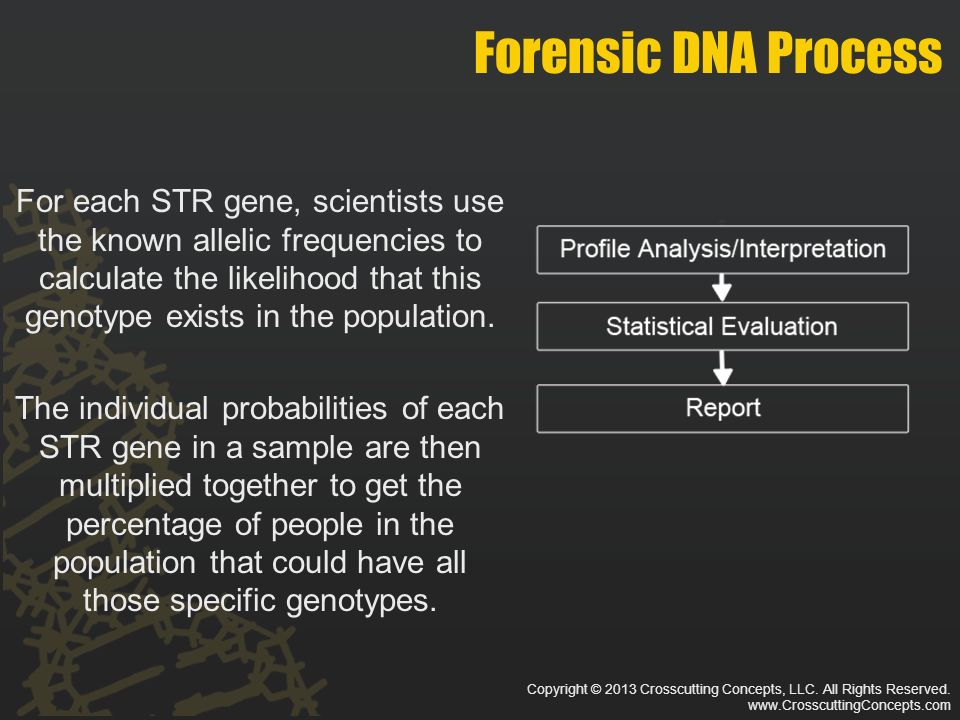 Forensic DNA Process

For each STR gene, scientists use the known allelic frequencies to calculate the likelihood that this genotype exists in the population.

The individual probabilities of each STR gene in a sample are then multiplied together to get the percentage of people in the population that could have all those specific genotypes.

Profile Analysis/Interpretation

Statistical Evaluation

Report

Copyright © 2013 Crosscutting Concepts, LLC. All Rights Reserved.
www.CrosscuttingConcepts.com